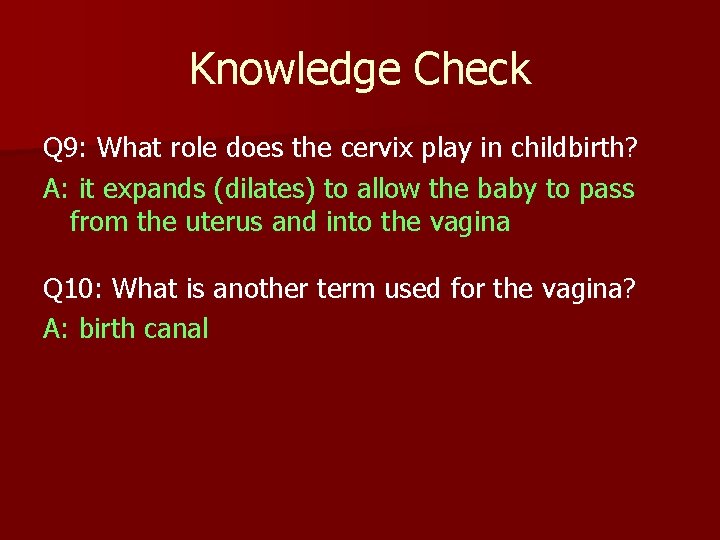 Knowledge Check

Q9: What role does the cervix play in childbirth?

A: it expands (dilates) to allow the baby to pass from the uterus and into the vagina

Q10: What is another term used for the vagina?

A: birth canal